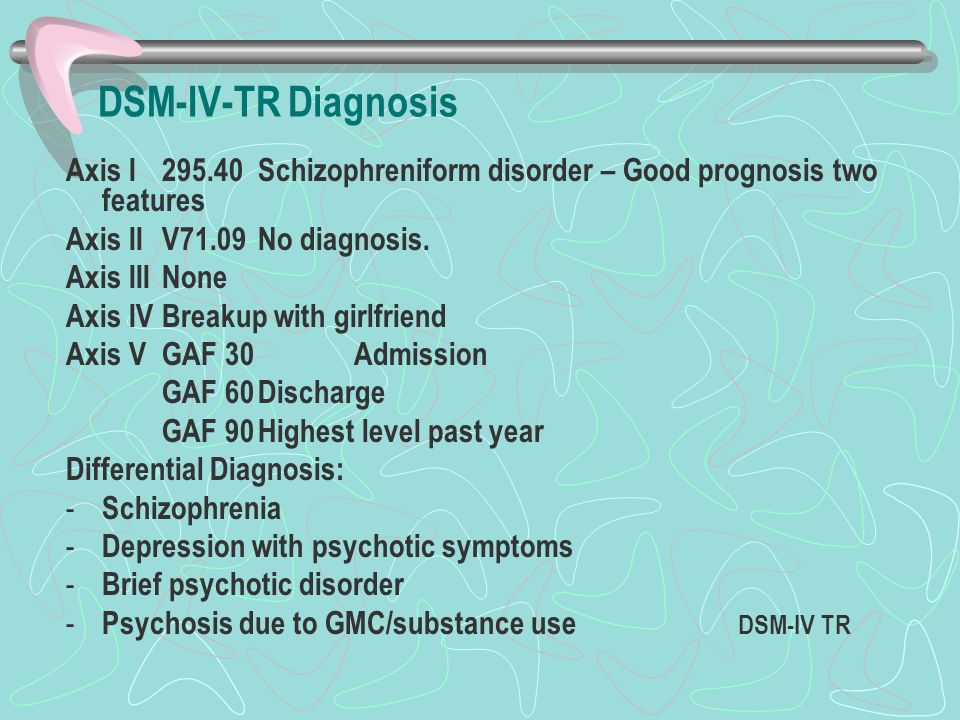 DSM-IV-TR Diagnosis

Axis I 295.40 Schizophreniform disorder – Good prognosis two features
Axis II V71.09 No diagnosis.
Axis III None
Axis IV Breakup with girlfriend
Axis V GAF 30 Admission
GAF 60 Discharge
GAF 90 Highest level past year
Differential Diagnosis:
- Schizophrenia
- Depression with psychotic symptoms
- Brief psychotic disorder
- Psychosis due to GMC/substance use

DSM-IV TR